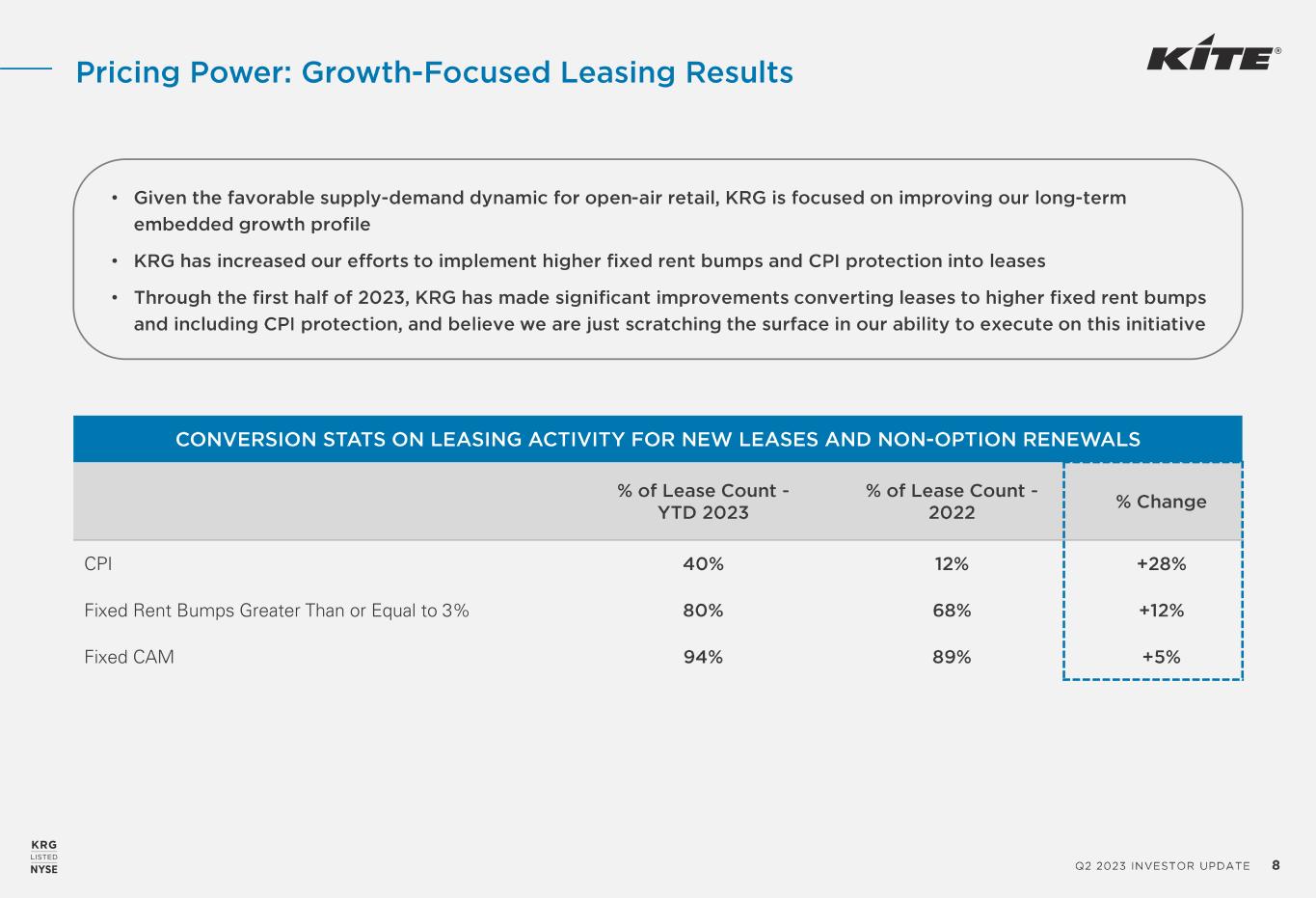 Pricing Power: Growth-Focused Leasing Results

KITE®

• Given the favorable supply-demand dynamic for open-air retail, KRG is focused on improving our long-term embedded growth profile

• KRG has increased our efforts to implement higher fixed rent bumps and CPI protection into leases

• Through the first half of 2023, KRG has made significant improvements converting leases to higher fixed rent bumps and including CPI protection, and believe we are just scratching the surface in our ability to execute on this initiative

CONVERSION STATS ON LEASING ACTIVITY FOR NEW LEASES AND NON-OPTION RENEWALS

| | % of Lease Count - YTD 2023 | % of Lease Count - 2022 | % Change |
|---|---|---|---|
| CPI | 40% | 12% | +28% |
| Fixed Rent Bumps Greater Than or Equal to 3% | 80% | 68% | +12% |
| Fixed CAM | 94% | 89% | +5% |

KRG
LISTED
NYSE

Q2 2023 INVESTOR UPDATE 8